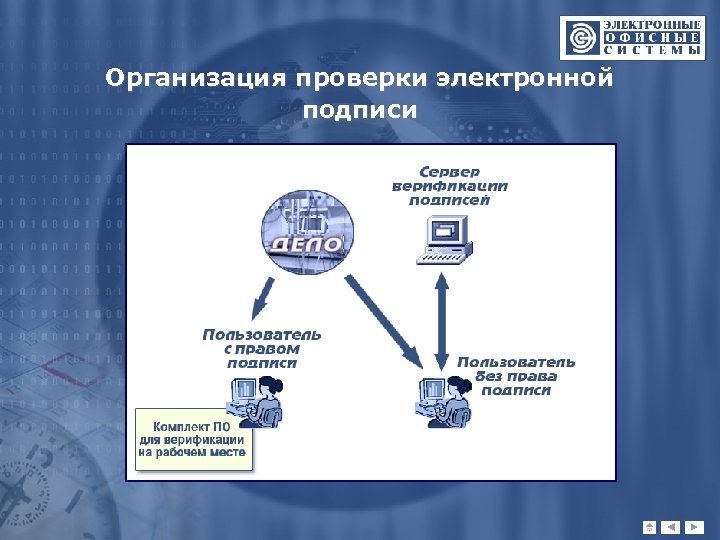 ЭЛЕКТРОННЫЕ
ОФИСНЫЕ
СИСТЕМЫ

Организация проверки электронной подписи

Сервер верификации подписей

ДЕЛО

Пользователь с правом подписи

Пользователь без права подписи

Комплект ПО для верификации на рабочем месте